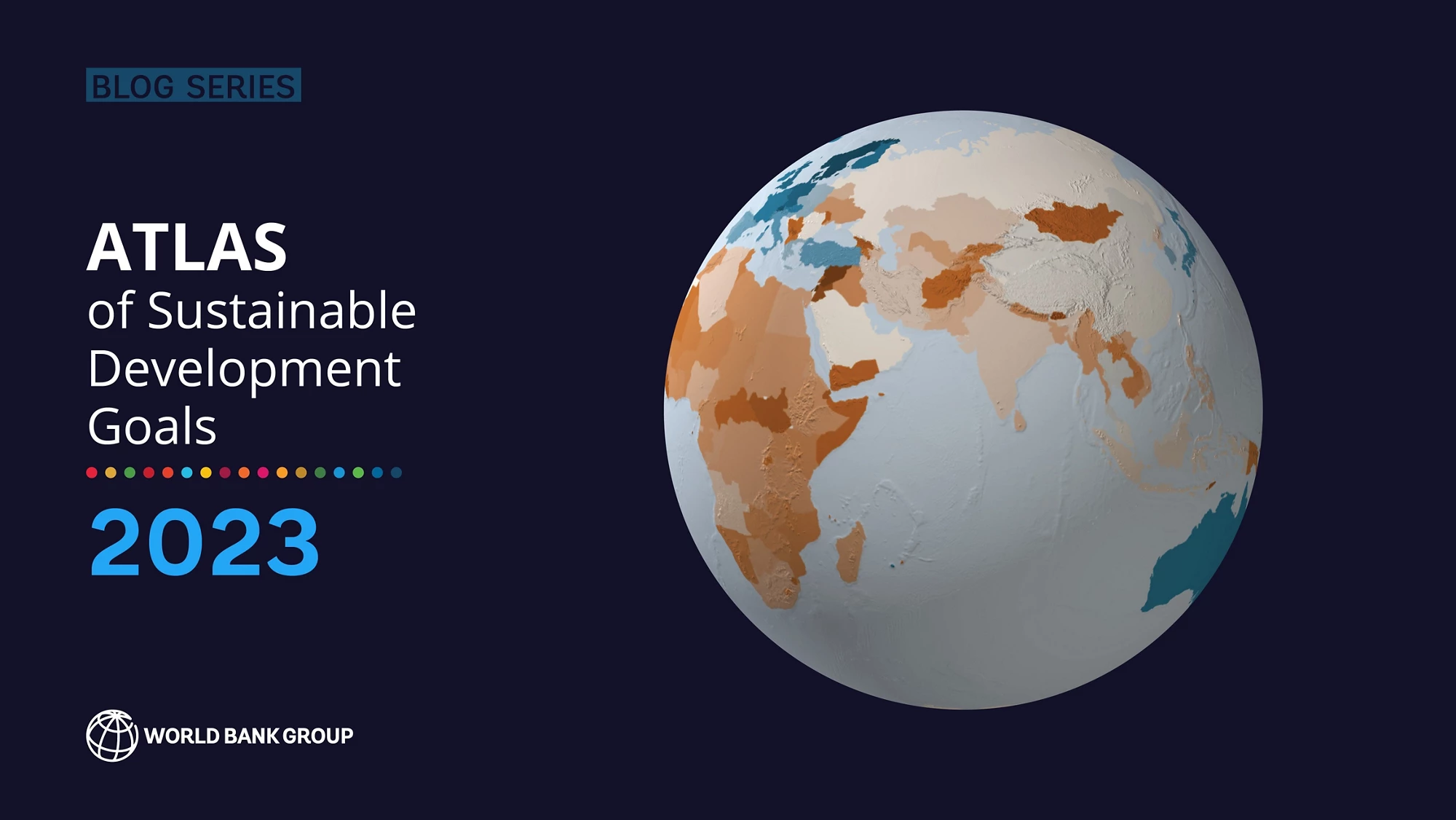 BLOG SERIES

ATLAS
of Sustainable Development Goals

2023

WORLD BANK GROUP